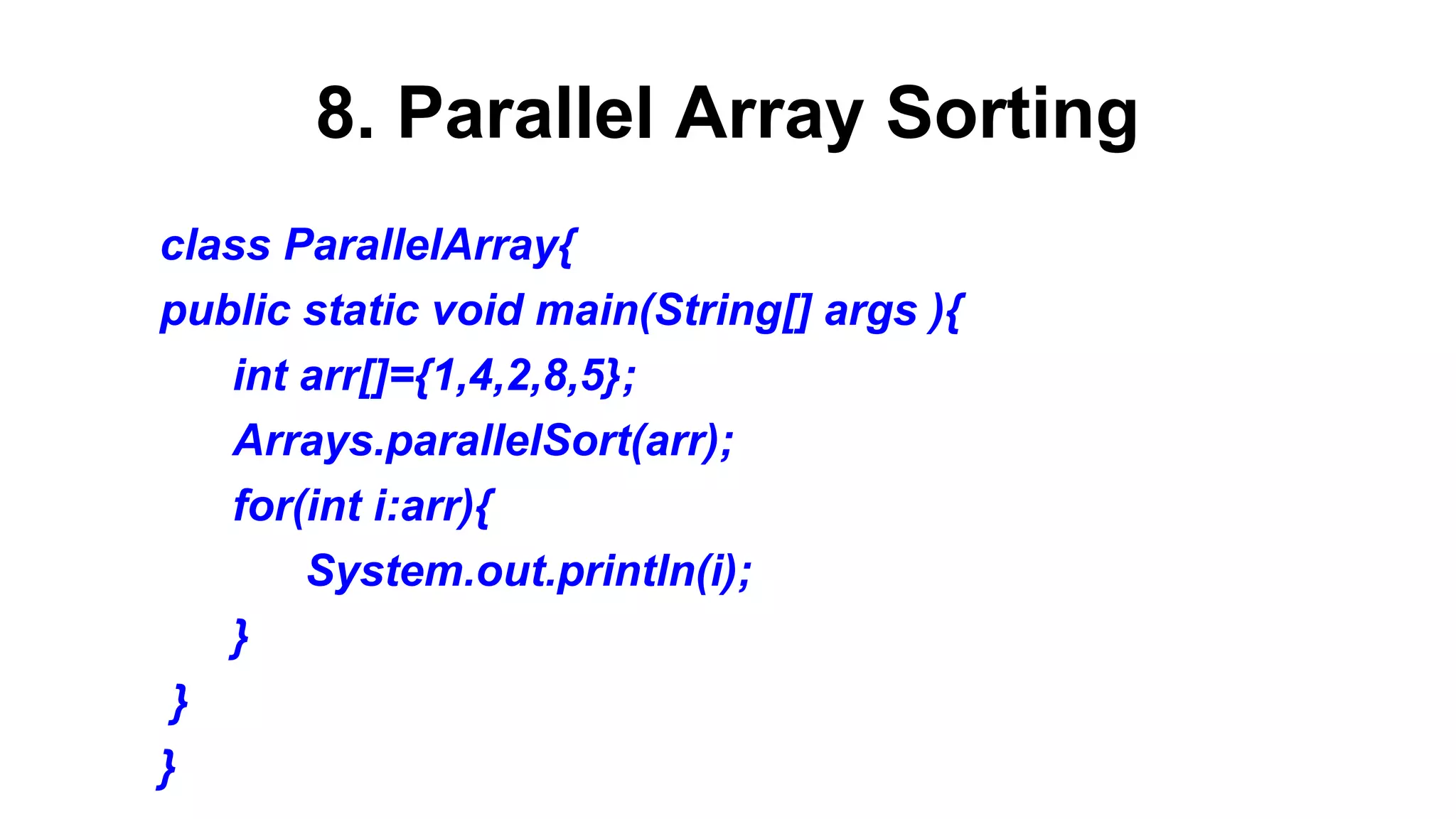 8. Parallel Array Sorting

class ParallelArray{
public static void main(String[] args ){
int arr[]={1,4,2,8,5};
Arrays.parallelSort(arr);
for(int i:arr){
System.out.println(i);
}
}
}